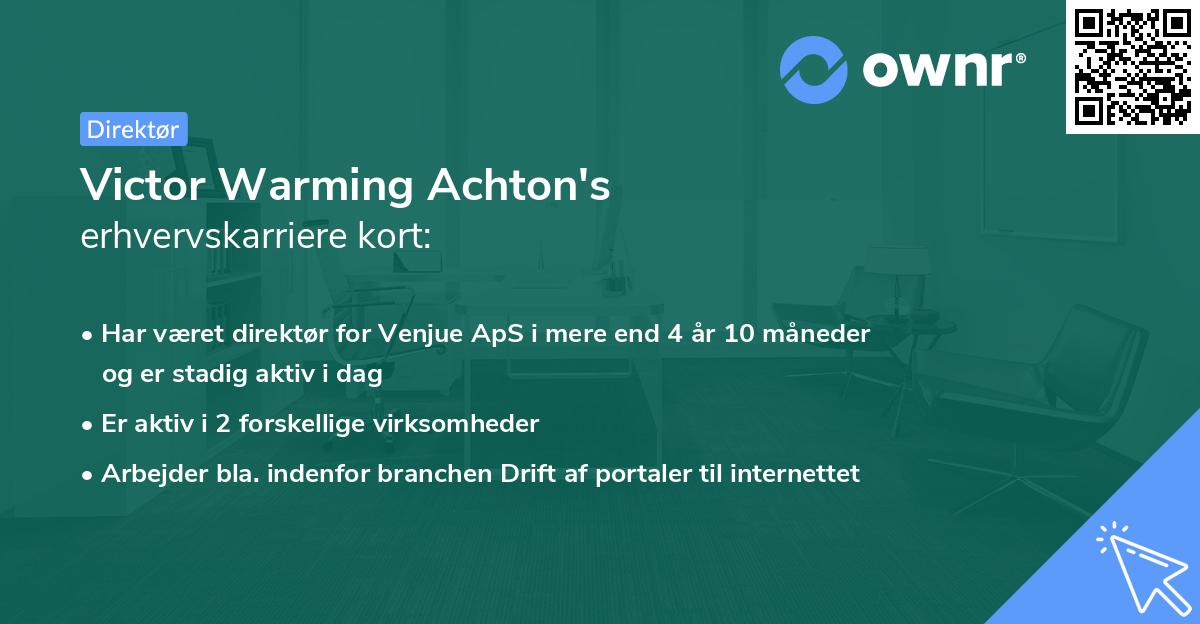 ownr®

Direktør

Victor Warming Achton's
erhvervskarriere kort:

• Har været direktør for Venjue ApS i mere end 4 år 10 måneder og er stadig aktiv i dag
• Er aktiv i 2 forskellige virksomheder
• Arbejder bla. indenfor branchen Drift af portaler til internettet